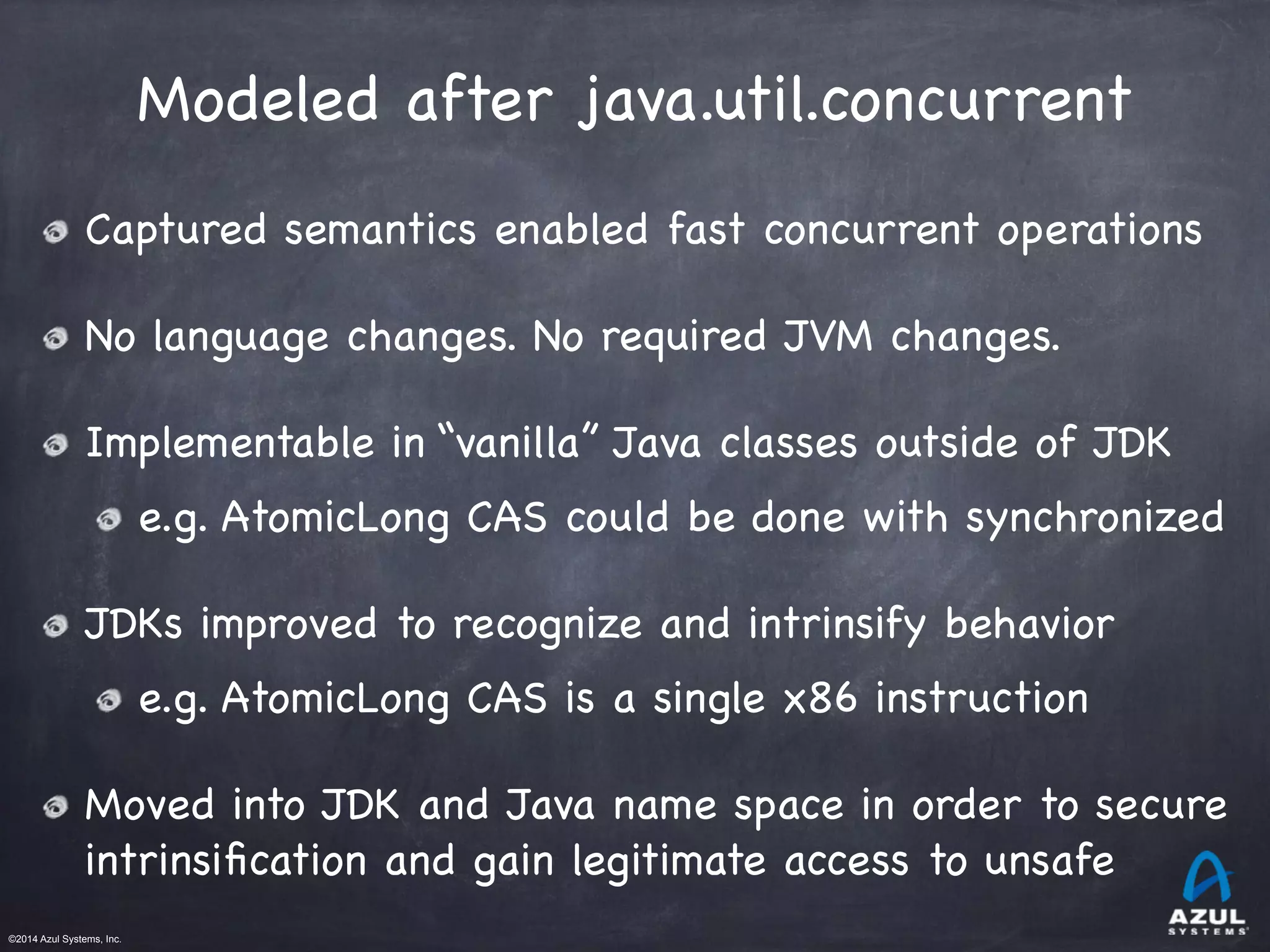 Modeled after java.util.concurrent

Captured semantics enabled fast concurrent operations

No language changes. No required JVM changes.

Implementable in “vanilla” Java classes outside of JDK

e.g. AtomicLong CAS could be done with synchronized

JDKs improved to recognize and intrinsify behavior

e.g. AtomicLong CAS is a single x86 instruction

Moved into JDK and Java name space in order to secure intrinsification and gain legitimate access to unsafe

©2014 Azul Systems, Inc.

AZUL SYSTEMS